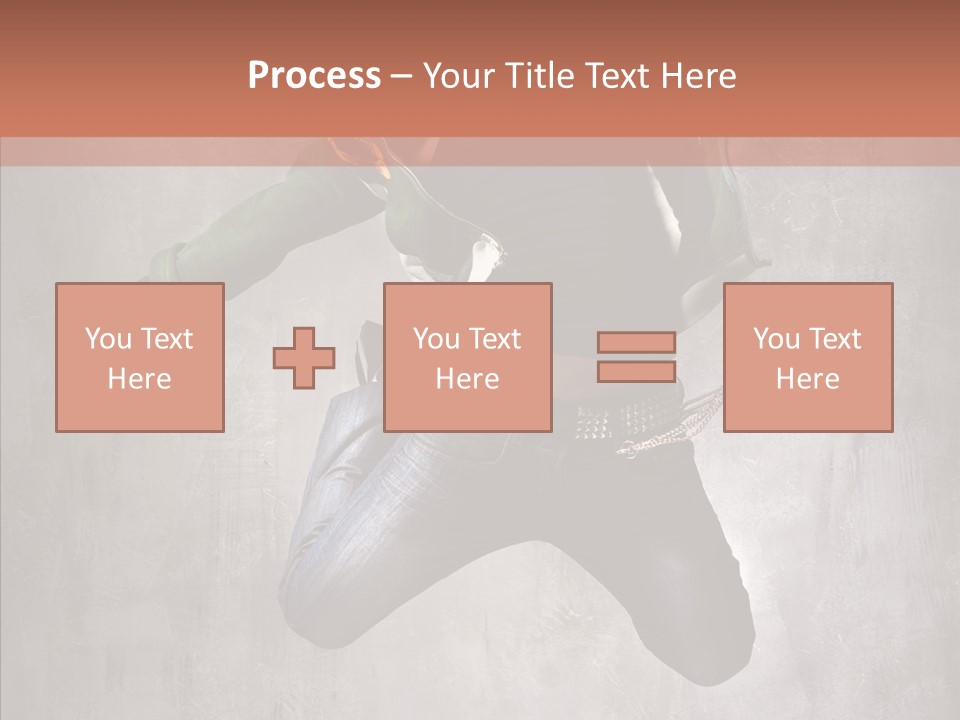 Process – Your Title Text Here

You Text Here

You Text Here

You Text Here